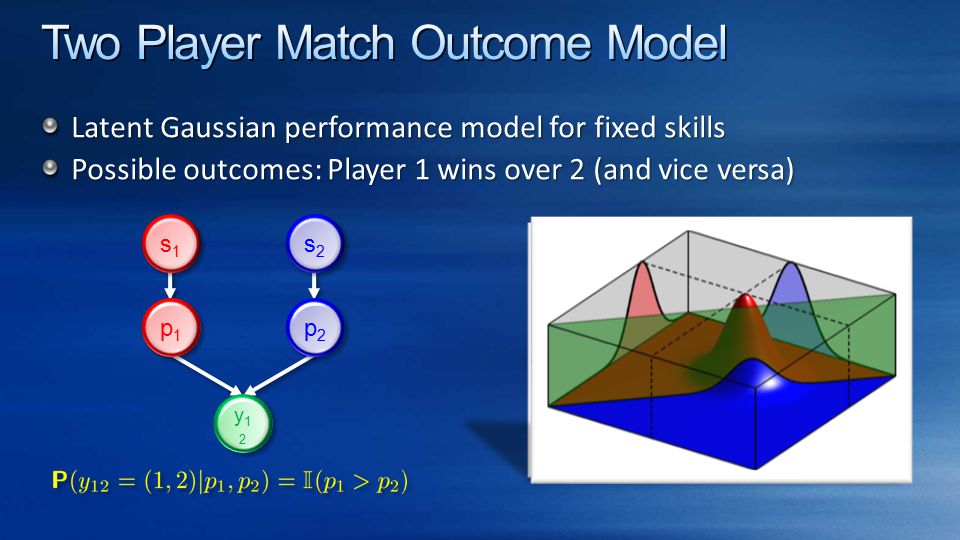 Two Player Match Outcome Model

Latent Gaussian performance model for fixed skills

Possible outcomes: Player 1 wins over 2 (and vice versa)

$s_1$

$s_2$

$p_1$

$p_2$

$y_{12}$

$\mathbf{P}(y_{12} = (1,2)|p_1, p_2) = \mathbb{I}(p_1 > p_2)$